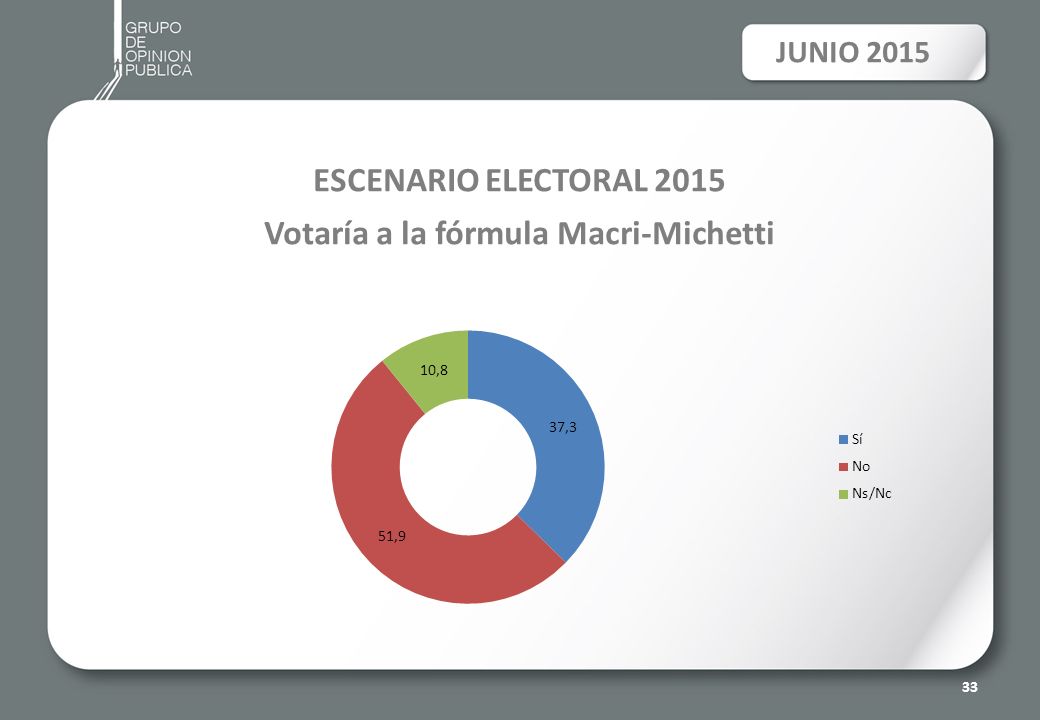 GRUPO
DE
OPINION
PUBLICA

JUNIO 2015

ESCENARIO ELECTORAL 2015
Votaría a la fórmula Macri-Michetti

10,8
37,3
51,9

Sí
No
Ns/Nc

33